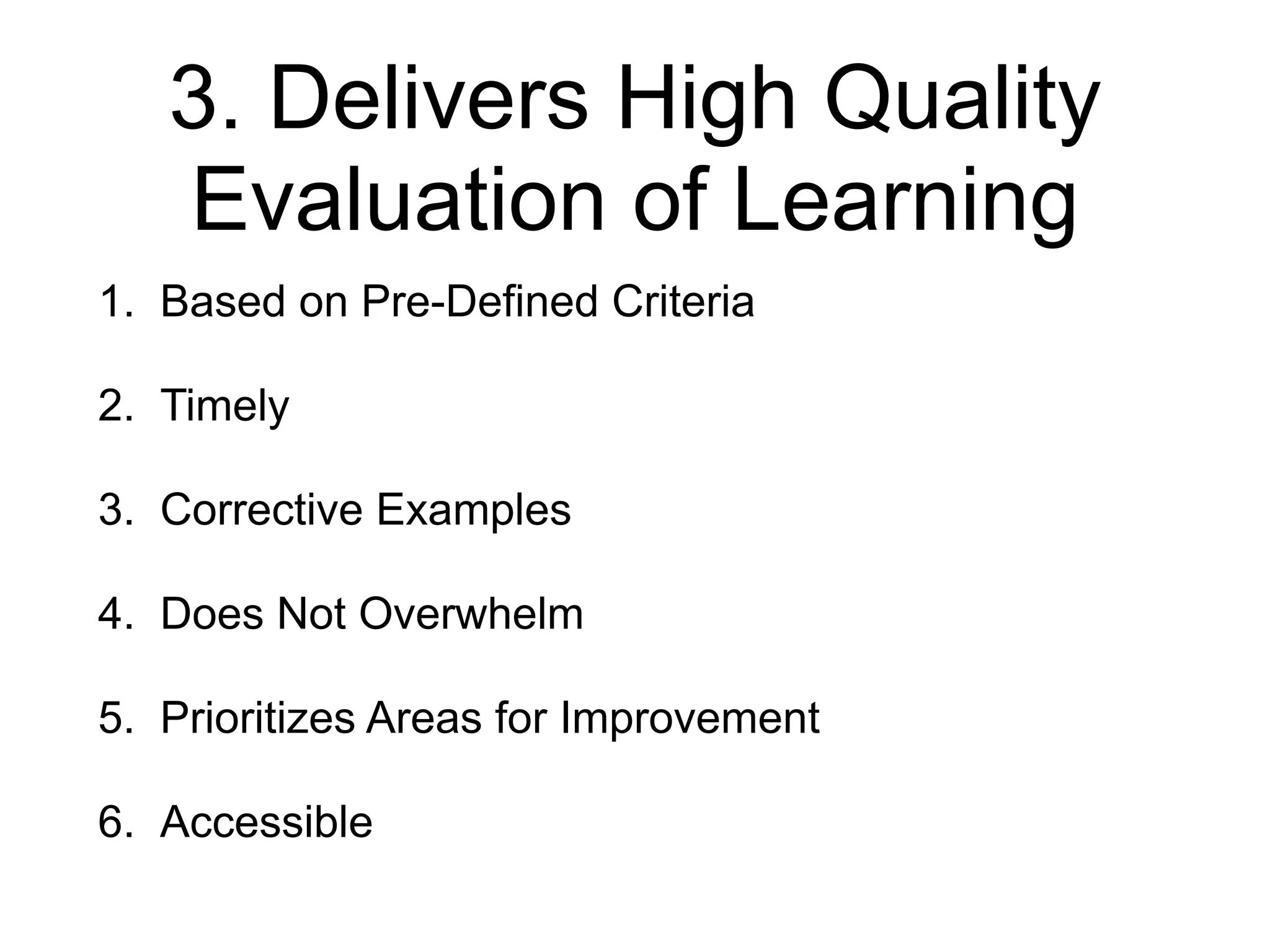 3. Delivers High Quality Evaluation of Learning

1. Based on Pre-Defined Criteria

2. Timely

3. Corrective Examples

4. Does Not Overwhelm

5. Prioritizes Areas for Improvement

6. Accessible